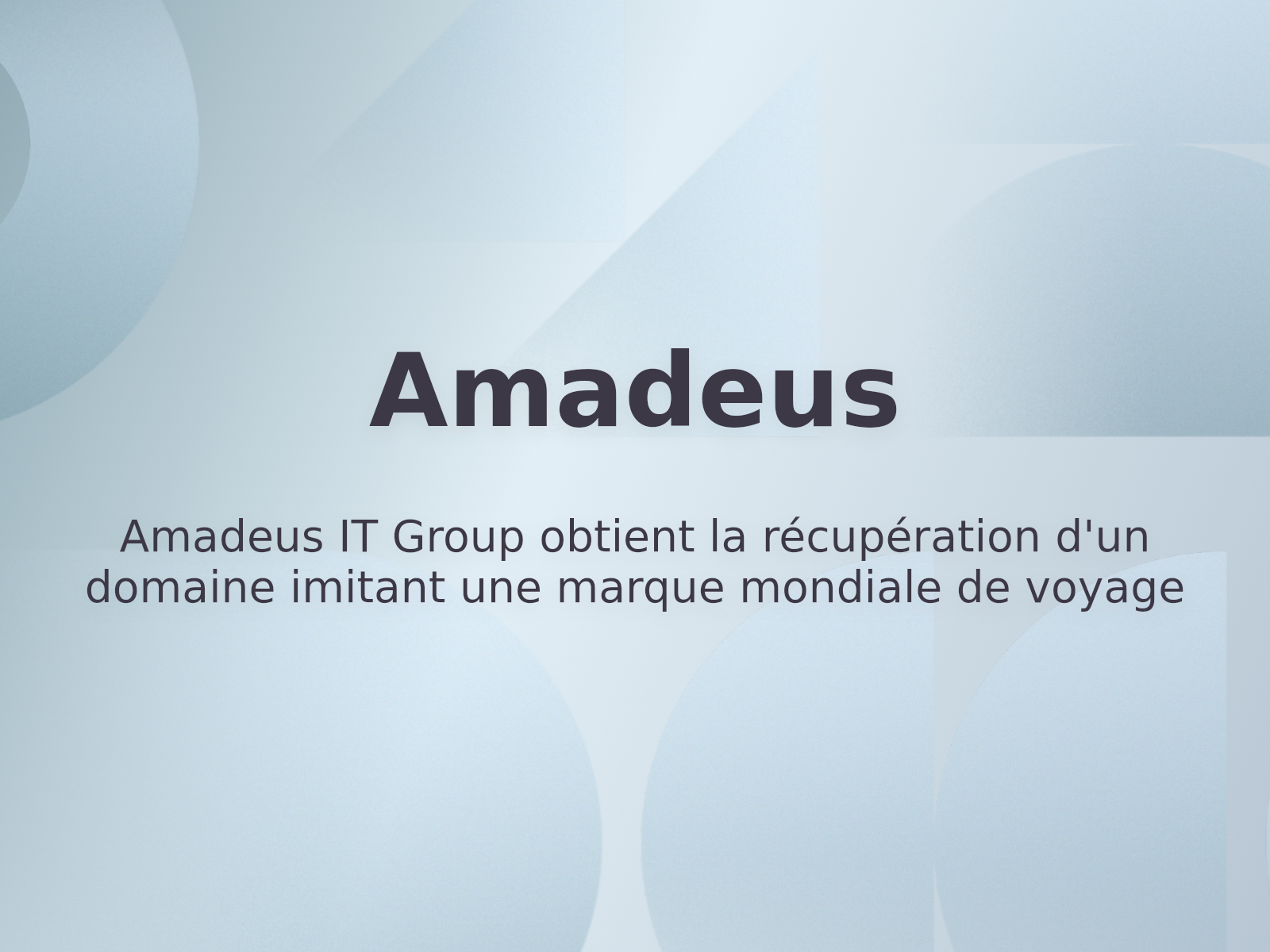 Amadeus

Amadeus IT Group obtient la récupération d'un domaine imitant une marque mondiale de voyage